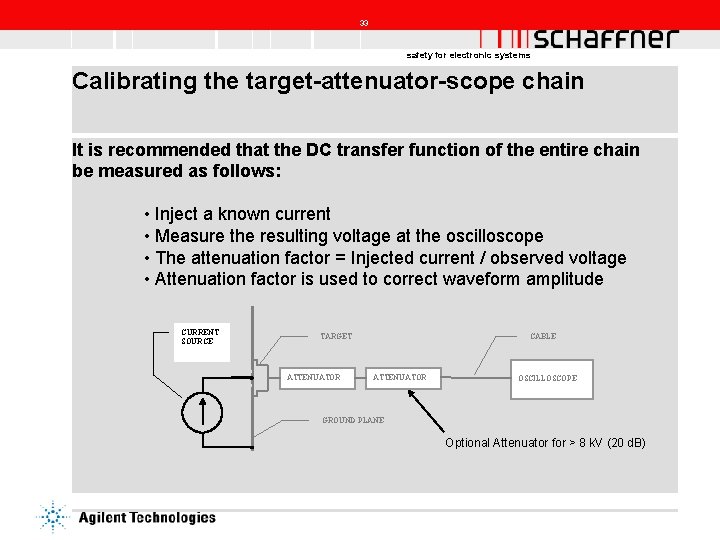 33

schaffner
safety for electronic systems

Calibrating the target-attenuator-scope chain

It is recommended that the DC transfer function of the entire chain be measured as follows:

• Inject a known current
• Measure the resulting voltage at the oscilloscope
• The attenuation factor = Injected current / observed voltage
• Attenuation factor is used to correct waveform amplitude

CURRENT SOURCE

TARGET

CABLE

ATTENUATOR

ATTENUATOR

OSCILLOSCOPE

GROUND PLANE

Optional Attenuator for > 8 kV (20 dB)

Agilent Technologies